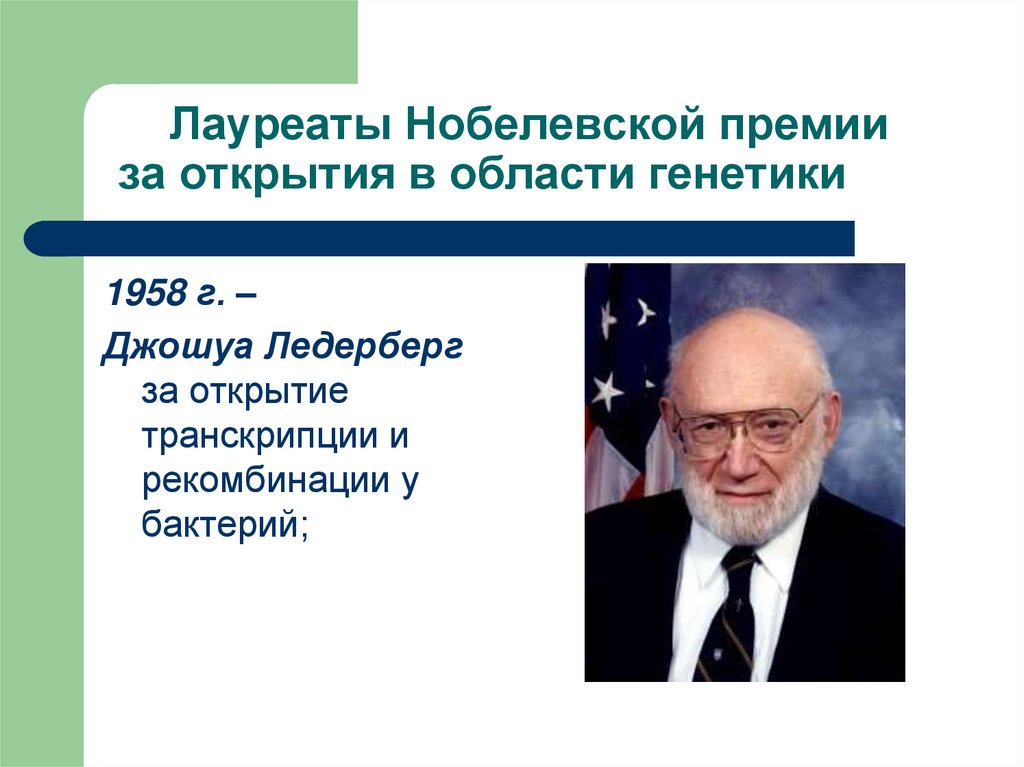 Лауреаты Нобелевской премии за открытия в области генетики

1958 г. –

Джошуа Ледерберг за открытие транскрипции и рекомбинации у бактерий;